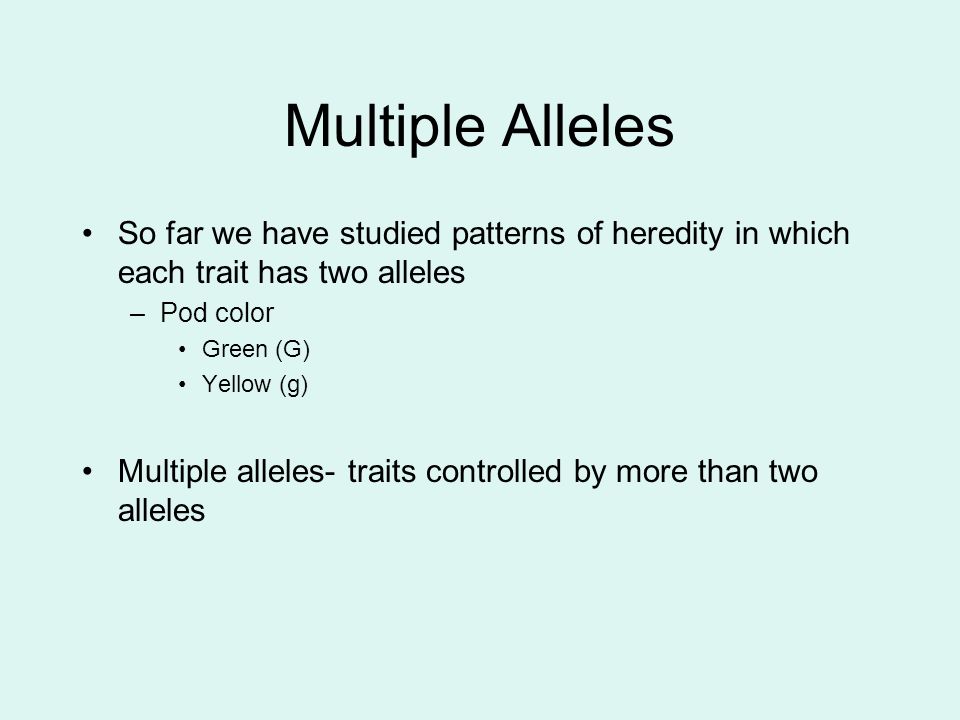 Multiple Alleles

• So far we have studied patterns of heredity in which each trait has two alleles
 – Pod color
  • Green (G)
  • Yellow (g)

• Multiple alleles- traits controlled by more than two alleles